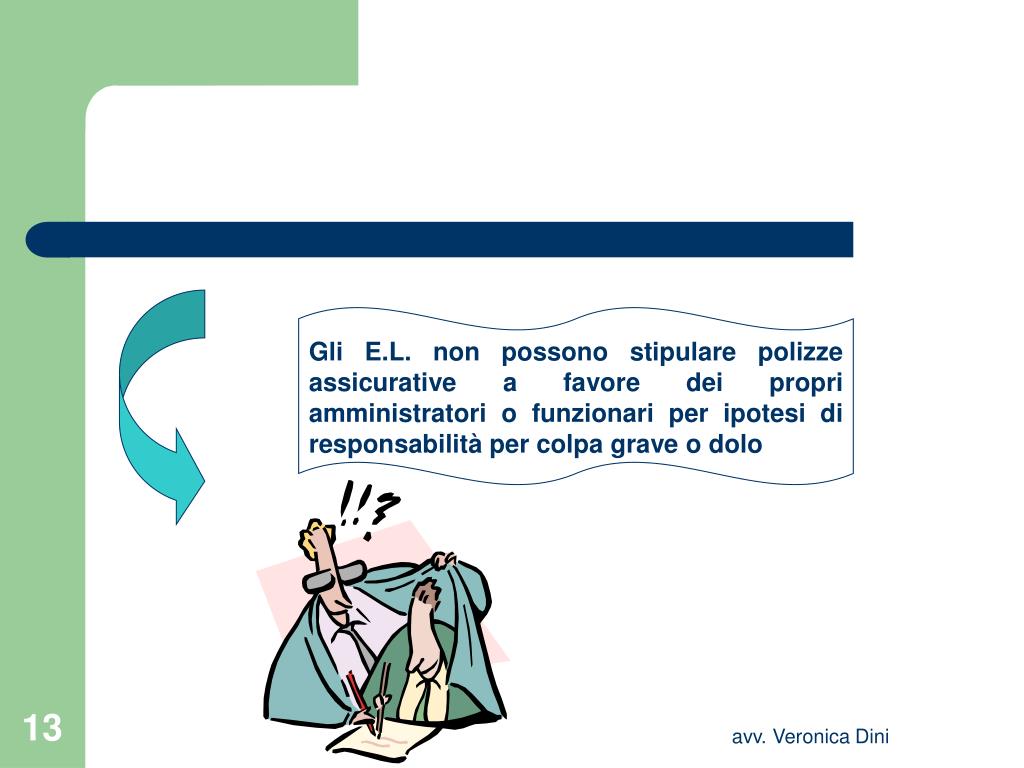 Gli E.L. non possono stipulare polizze assicurative a favore dei propri amministratori o funzionari per ipotesi di responsabilità per colpa grave o dolo

!!?

13

avv. Veronica Dini